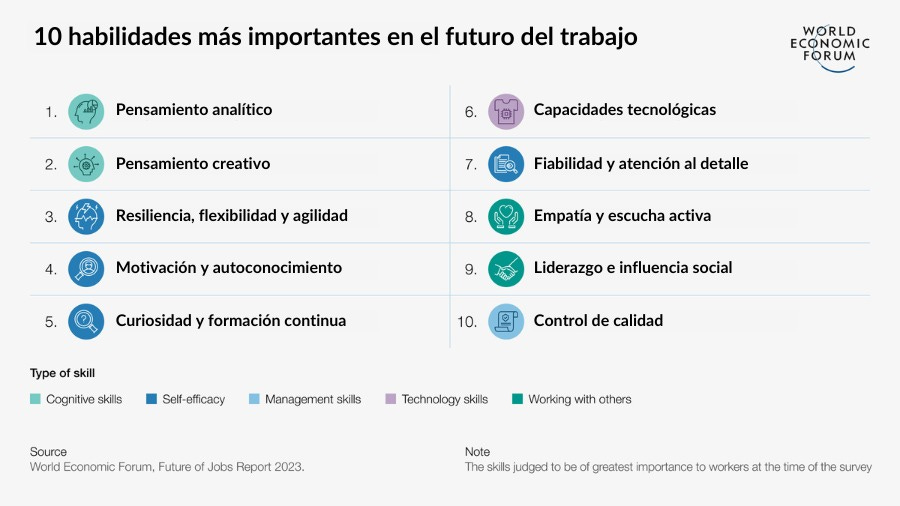 10 habilidades más importantes en el futuro del trabajo

WORLD ECONOMIC FORUM

1. Pensamiento analítico

2. Pensamiento creativo

3. Resiliencia, flexibilidad y agilidad

4. Motivación y autoconocimiento

5. Curiosidad y formación continua

6. Capacidades tecnológicas

7. Fiabilidad y atención al detalle

8. Empatía y escucha activa

9. Liderazgo e influencia social

10. Control de calidad

Type of skill

Cognitive skills
Self-efficacy
Management skills
Technology skills
Working with others

Source
World Economic Forum, Future of Jobs Report 2023.

Note
The skills judged to be of greatest importance to workers at the time of the survey